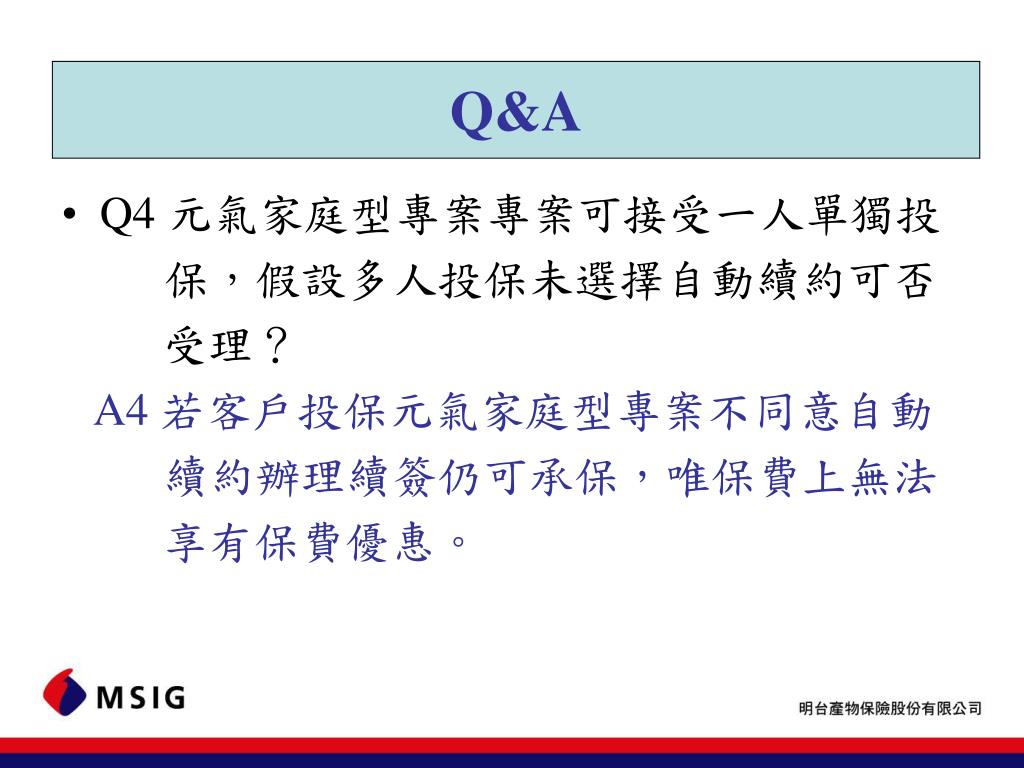 Q&A

• Q4 元氣家庭型專案專案可接受一人單獨投保，假設多人投保未選擇自動續約可否受理？

A4 若客戶投保元氣家庭型專案不同意自動續約辦理續簽仍可承保，唯保費上無法享有保費優惠。

MSIG

明台產物保險股份有限公司